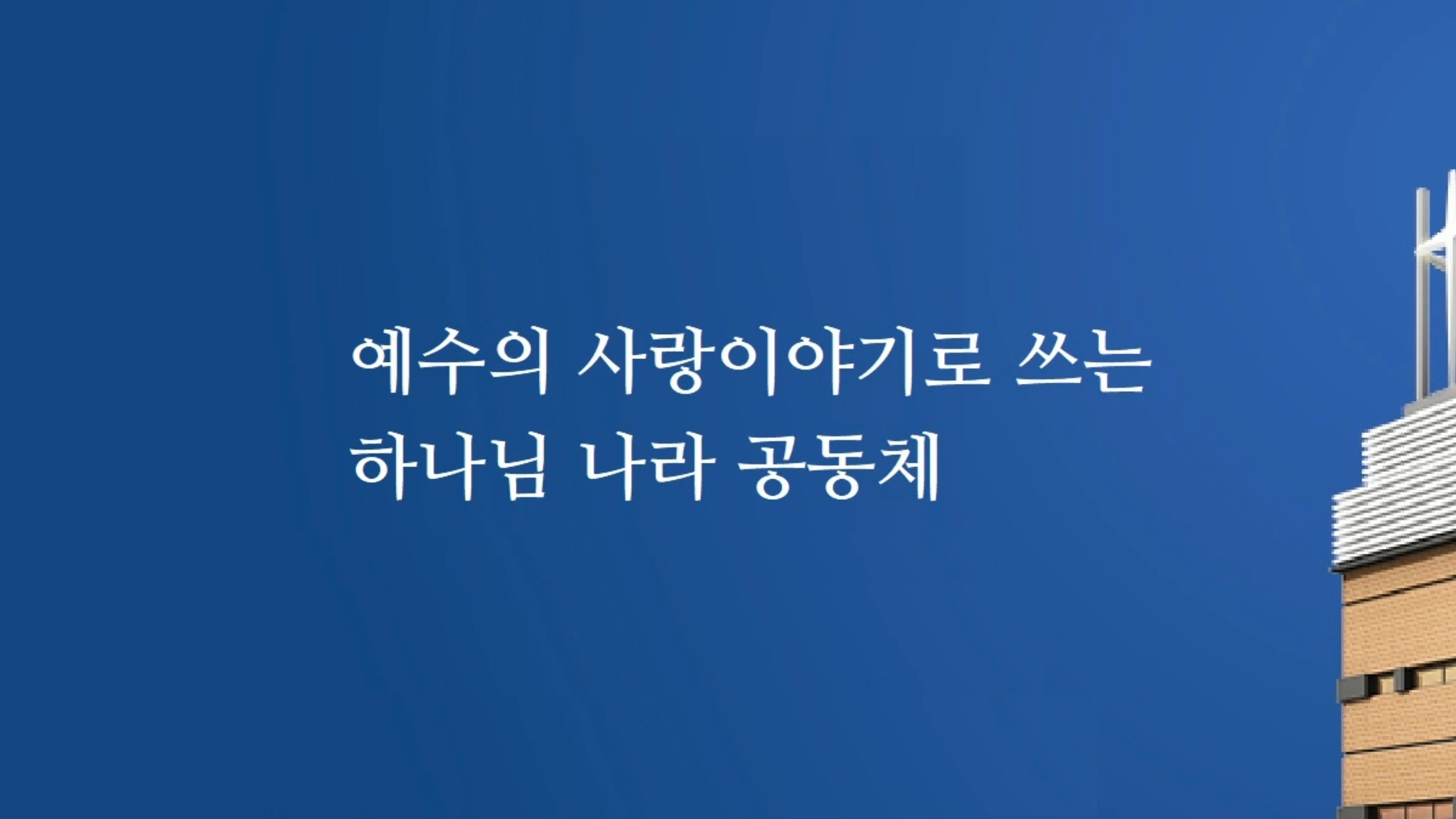 예수의 사랑이야기로 쓰는
하나님 나라 공동체